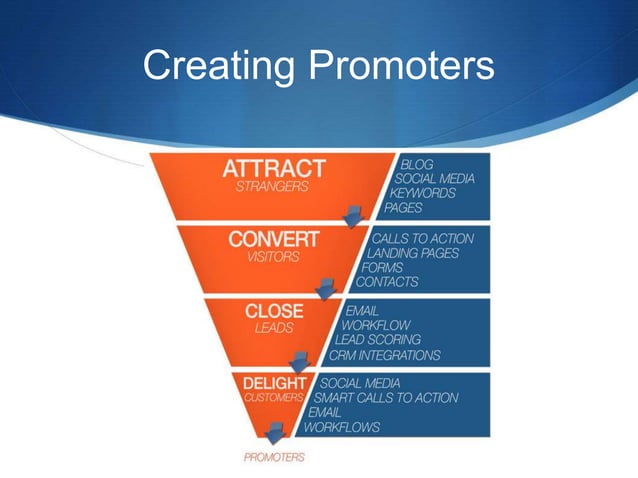 Creating Promoters

ATTRACT
STRANGERS

BLOG
SOCIAL MEDIA
KEYWORDS
PAGES

CONVERT
VISITORS

CALLS TO ACTION
LANDING PAGES
FORMS
CONTACTS

CLOSE
LEADS

EMAIL
WORKFLOW
LEAD SCORING
CRM INTEGRATIONS

DELIGHT
CUSTOMERS

SOCIAL MEDIA
SMART CALLS TO ACTION
EMAIL
WORKFLOWS

PROMOTERS